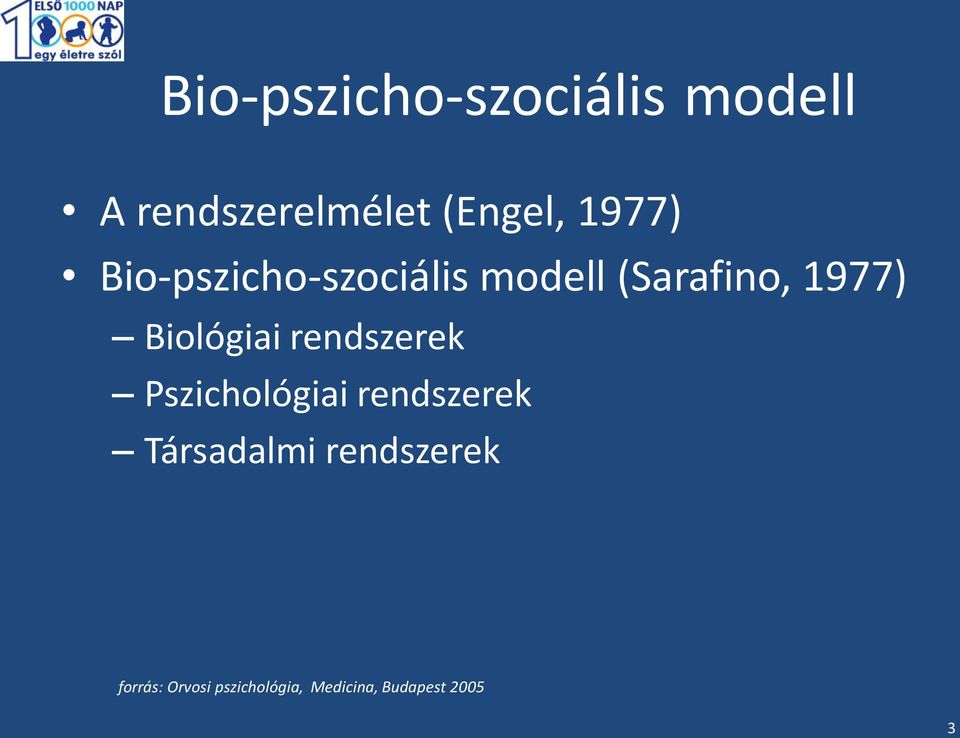 ELSŐ 1000 NAP
egy életre szól

Bio-pszicho-szociális modell

• A rendszerelmélet (Engel, 1977)
• Bio-pszicho-szociális modell (Sarafino, 1977)
– Biológiai rendszerek
– Pszichológiai rendszerek
– Társadalmi rendszerek

forrás: Orvosi pszichológia, Medicina, Budapest 2005

3